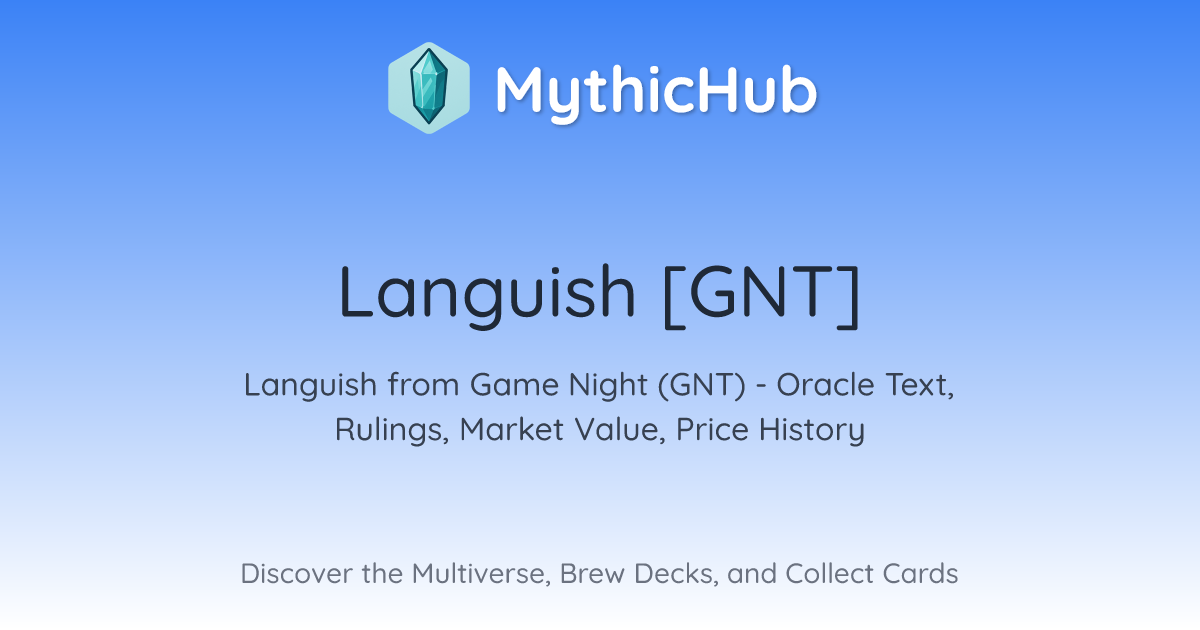 MythicHub

Languish [GNT]

Languish from Game Night (GNT) - Oracle Text, Rulings, Market Value, Price History

Discover the Multiverse, Brew Decks, and Collect Cards